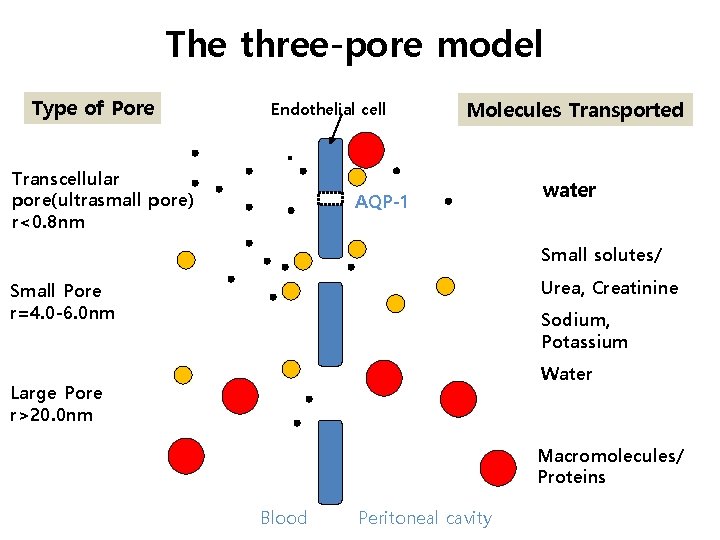 The three-pore model

Type of Pore

Endothelial cell

Molecules Transported

Transcellular pore(ultrasmall pore) r<0.8nm

AQP-1

water

Small Pore r=4.0-6.0nm

Small solutes/

Urea, Creatinine

Sodium, Potassium

Water

Large Pore r>20.0nm

Macromolecules/ Proteins

Blood

Peritoneal cavity